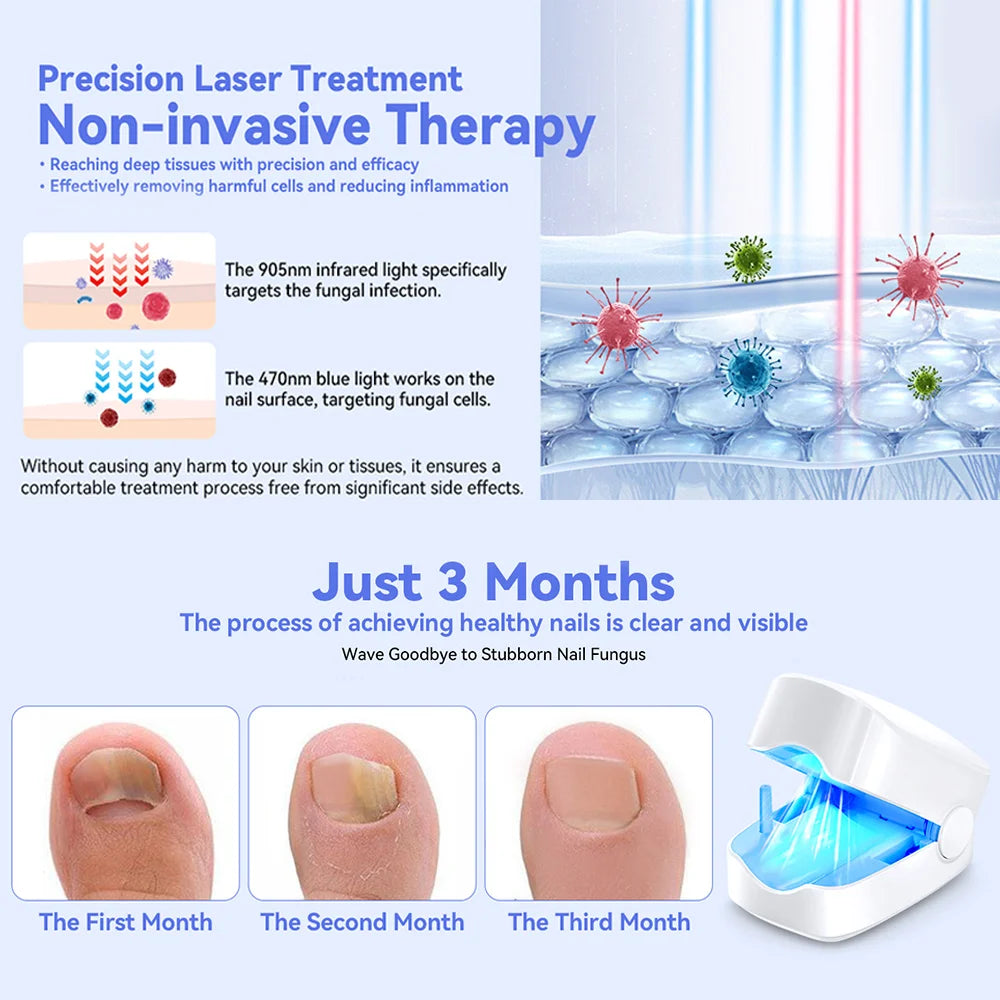 Precision Laser Treatment
Non-invasive Therapy
• Reaching deep tissues with precision and efficacy
• Effectively removing harmful cells and reducing inflammation

The 905nm infrared light specifically targets the fungal infection.

The 470nm blue light works on the nail surface, targeting fungal cells.

Without causing any harm to your skin or tissues, it ensures a comfortable treatment process free from significant side effects.

Just 3 Months
The process of achieving healthy nails is clear and visible
Wave Goodbye to Stubborn Nail Fungus

The First Month
The Second Month
The Third Month